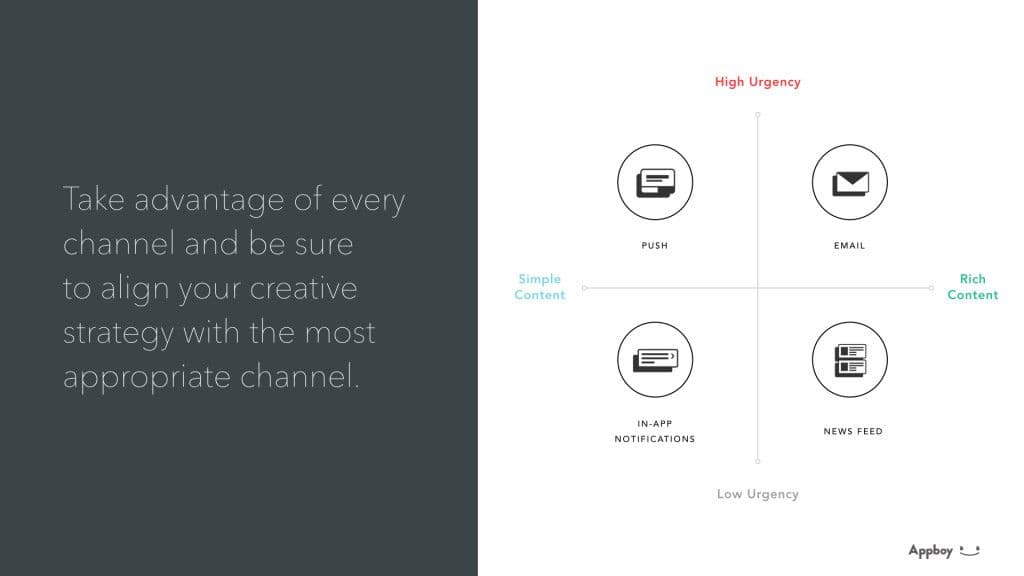 Take advantage of every channel and be sure to align your creative strategy with the most appropriate channel.

High Urgency

PUSH

EMAIL

Simple Content

Rich Content

IN-APP NOTIFICATIONS

NEWS FEED

Low Urgency

Appboy